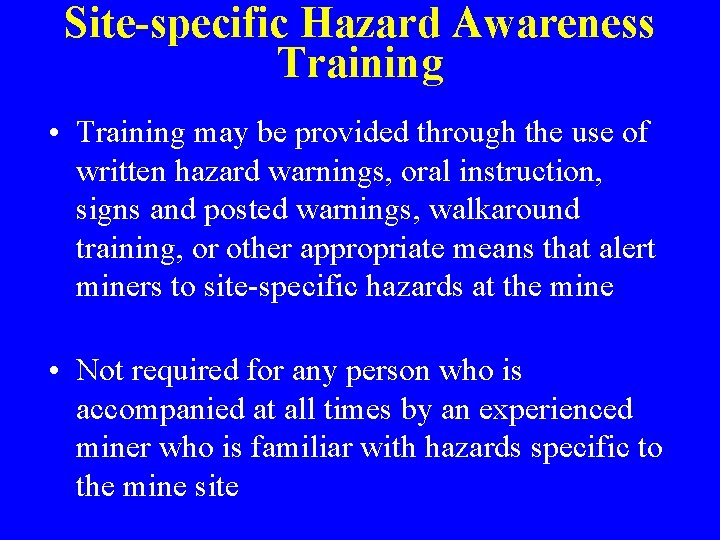 Site-specific Hazard Awareness Training

• Training may be provided through the use of written hazard warnings, oral instruction, signs and posted warnings, walkaround training, or other appropriate means that alert miners to site-specific hazards at the mine

• Not required for any person who is accompanied at all times by an experienced miner who is familiar with hazards specific to the mine site